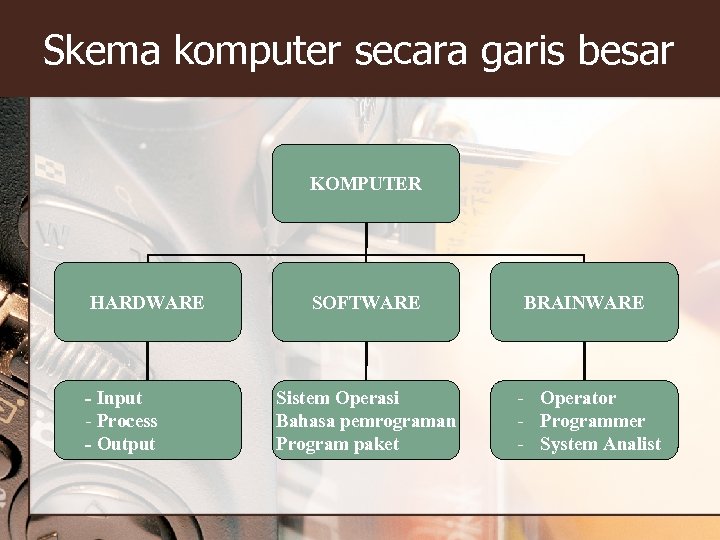 Skema komputer secara garis besar

KOMPUTER

HARDWARE

SOFTWARE

BRAINWARE

- Input
- Process
- Output

Sistem Operasi
Bahasa pemrograman
Program paket

- Operator
- Programmer
- System Analist